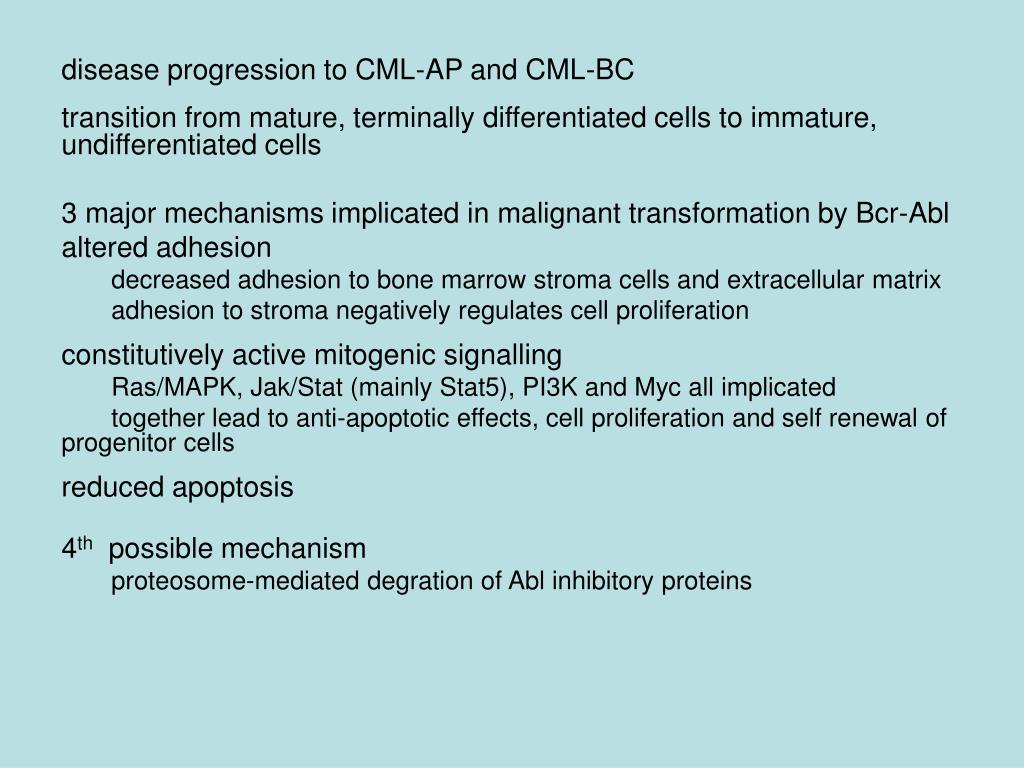 disease progression to CML-AP and CML-BC

transition from mature, terminally differentiated cells to immature, undifferentiated cells

3 major mechanisms implicated in malignant transformation by Bcr-Abl

altered adhesion

decreased adhesion to bone marrow stroma cells and extracellular matrix

adhesion to stroma negatively regulates cell proliferation

constitutively active mitogenic signalling

Ras/MAPK, Jak/Stat (mainly Stat5), PI3K and Myc all implicated

together lead to anti-apoptotic effects, cell proliferation and self renewal of progenitor cells

reduced apoptosis

4$^{th}$ possible mechanism

proteosome-mediated degration of Abl inhibitory proteins